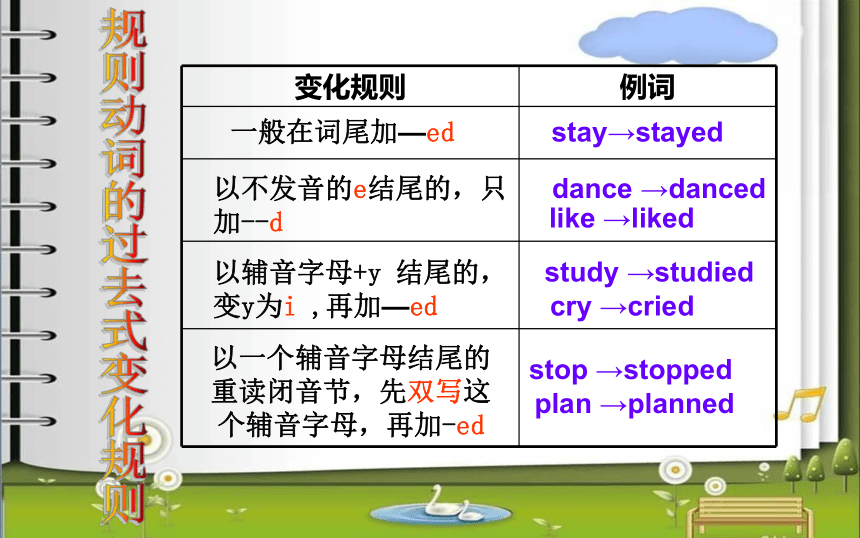 规则动词的过去式变化规则

| 变化规则 | 例词 |
|---|---|
| 一般在词尾加—ed | stay→stayed |
| 以不发音的e结尾的，只加--d | dance →danced like →liked |
| 以辅音字母+y 结尾的，变y为i ，再加—ed | study →studied cry →cried |
| 以一个辅音字母结尾的重读闭音节，先双写这个辅音字母，再加-ed | stop →stopped plan →planned |